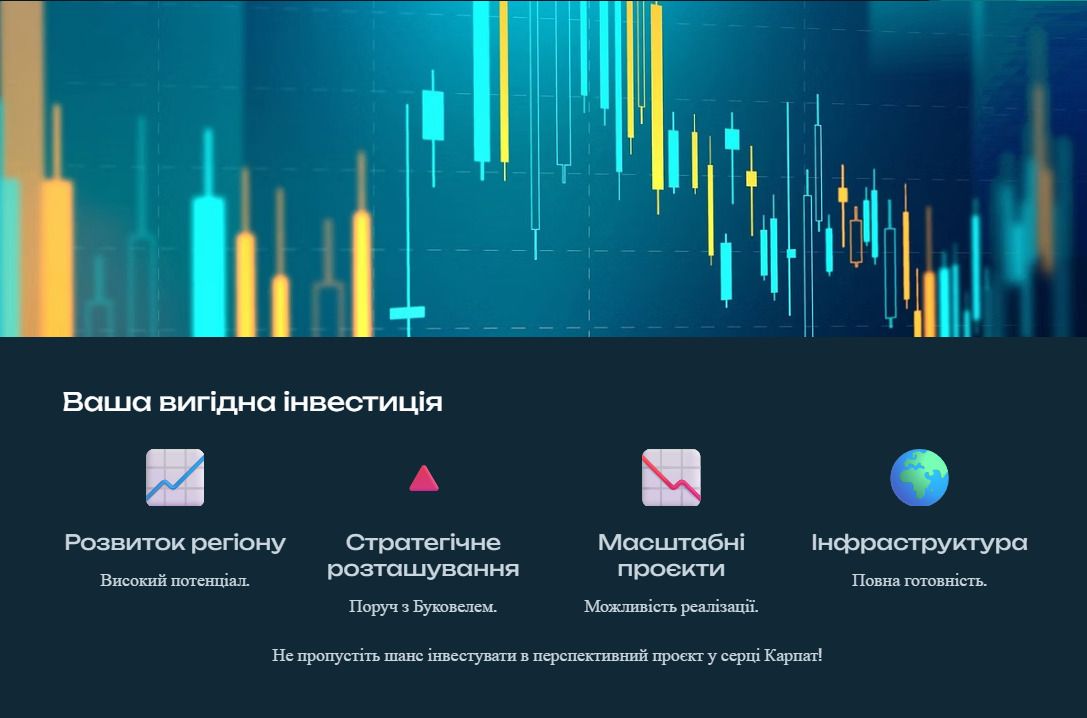 Ваша вигідна інвестиція

Розвиток регіону
Високий потенціал.

Стратегічне розташування
Поруч з Буковелем.

Масштабні проєкти
Можливість реалізації.

Інфраструктура
Повна готовність.

Не пропустіть шанс інвестувати в перспективний проєкт у серці Карпат!